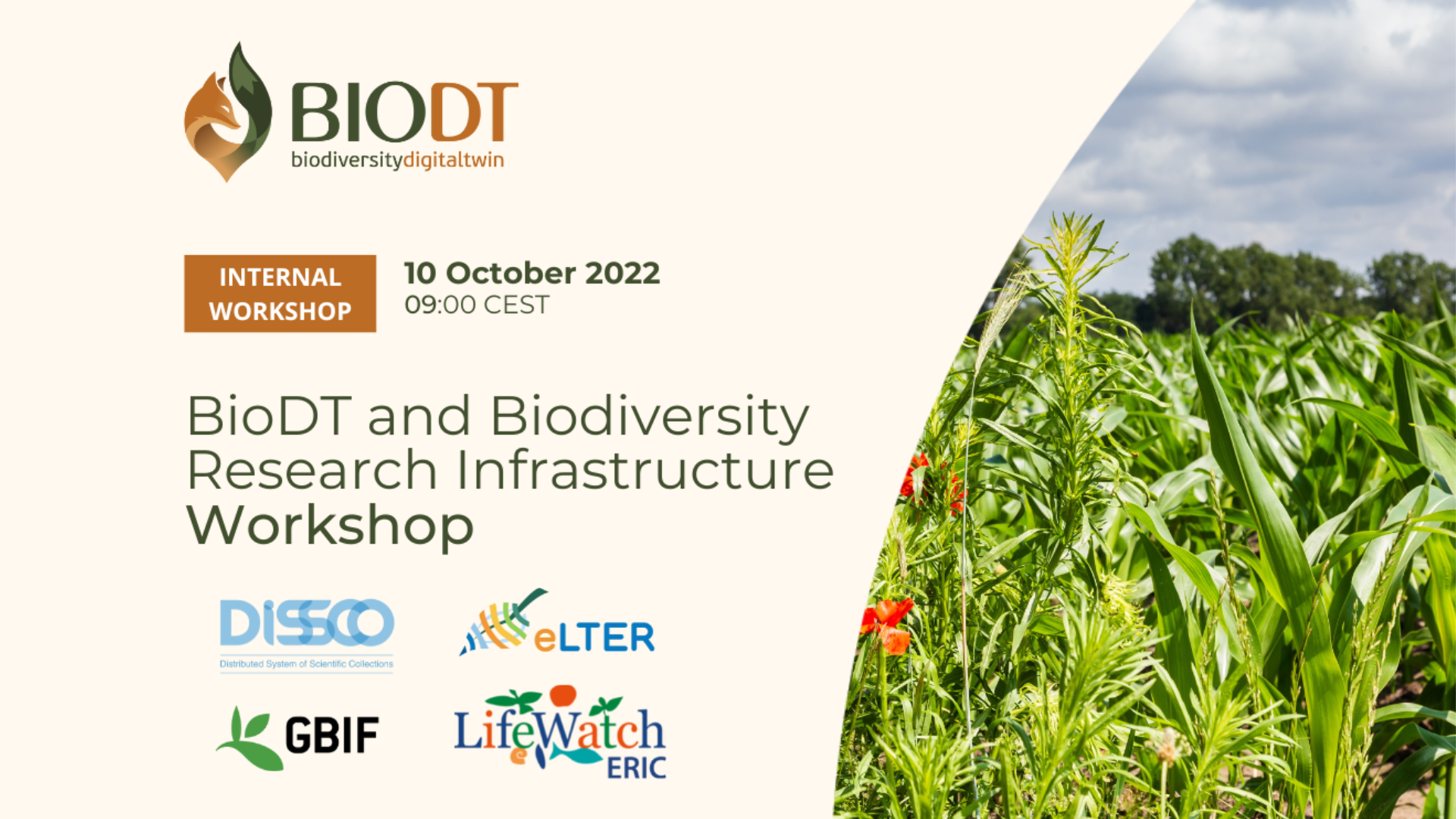 BIODT
biodiversitydigitaltwin

INTERNAL WORKSHOP

10 October 2022
09:00 CEST

BioDT and Biodiversity Research Infrastructure Workshop

DiSSCo
Distributed System of Scientific Collections

eLTER

GBIF

LifeWatch ERIC